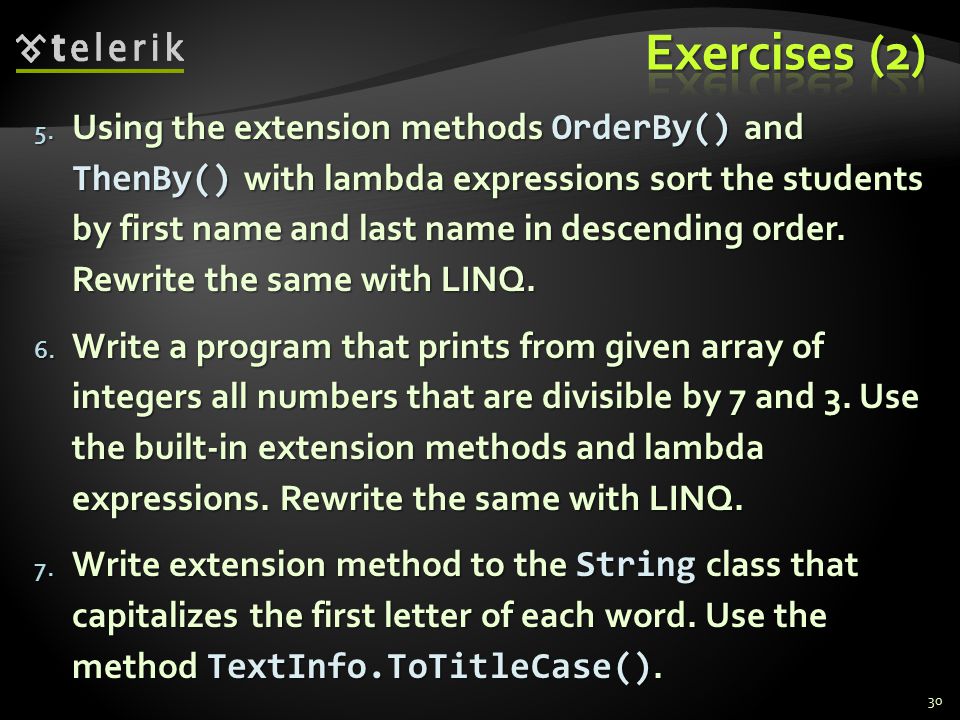 telerik

Exercises (2)

5. Using the extension methods OrderBy() and ThenBy() with lambda expressions sort the students by first name and last name in descending order. Rewrite the same with LINQ.

6. Write a program that prints from given array of integers all numbers that are divisible by 7 and 3. Use the built-in extension methods and lambda expressions. Rewrite the same with LINQ.

7. Write extension method to the String class that capitalizes the first letter of each word. Use the method TextInfo.ToTitleCase().

30